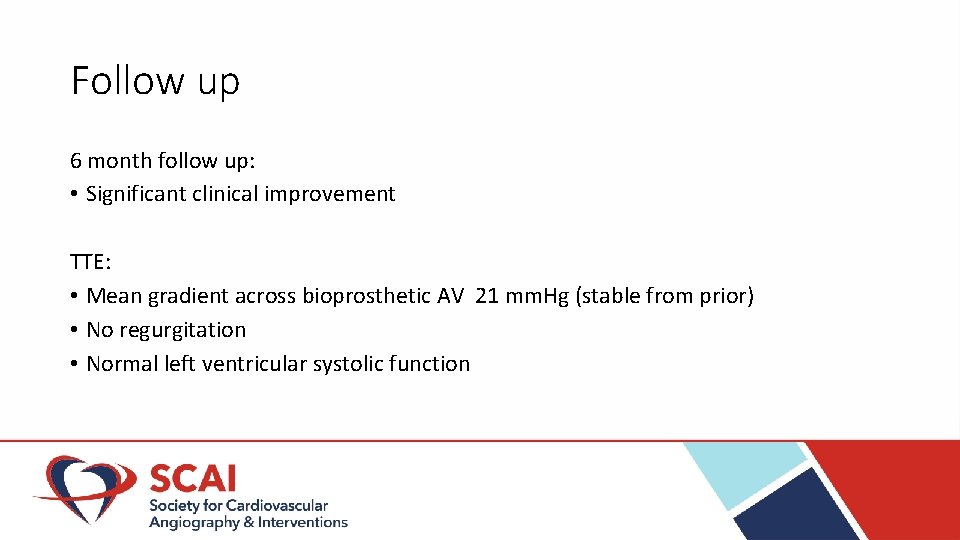 Follow up

6 month follow up:
• Significant clinical improvement

TTE:
• Mean gradient across bioprosthetic AV 21 mmHg (stable from prior)
• No regurgitation
• Normal left ventricular systolic function

SCAI
Society for Cardiovascular Angiography & Interventions